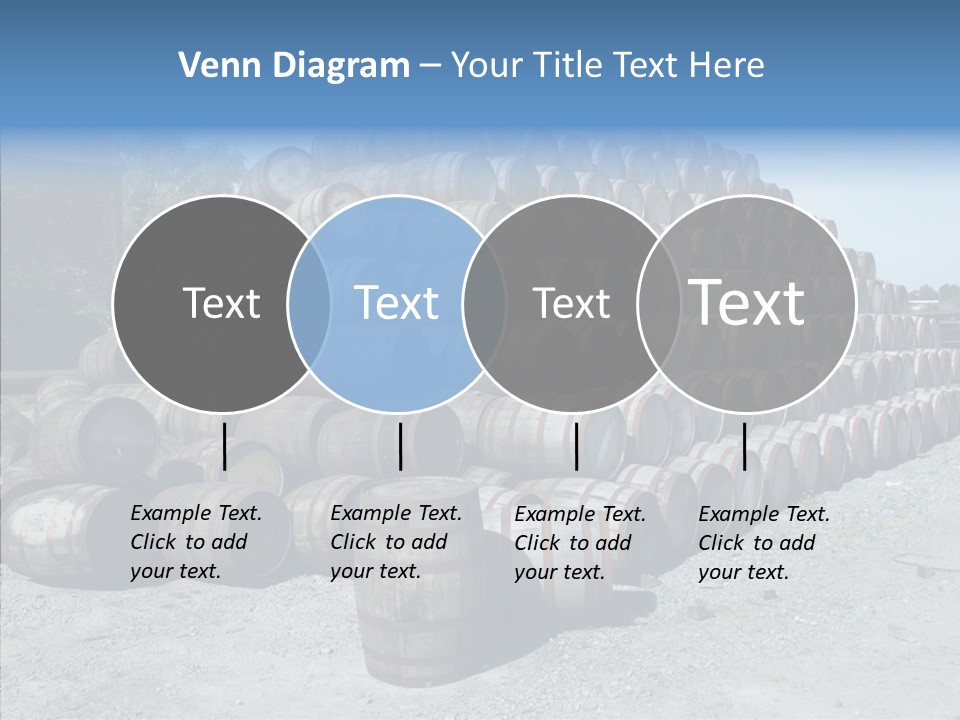 Venn Diagram – Your Title Text Here

Text

Text

Text

Text

Example Text. Click to add your text.

Example Text. Click to add your text.

Example Text. Click to add your text.

Example Text. Click to add your text.